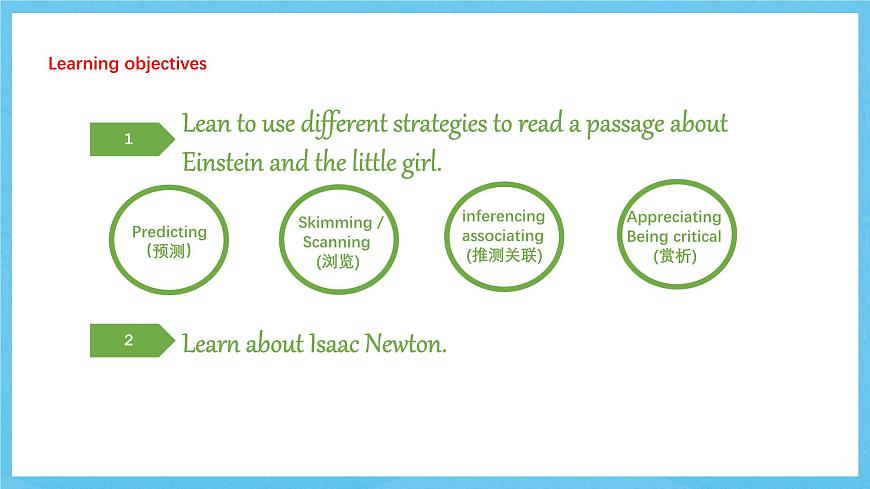 Learning objectives

1

Lean to use different strategies to read a passage about Einstein and the little girl.

Predicting
(预测)

Skimming / Scanning
(浏览)

inferencing
associating
(推测关联)

Appreciating
Being critical
(赏析)

2

Learn about Isaac Newton.